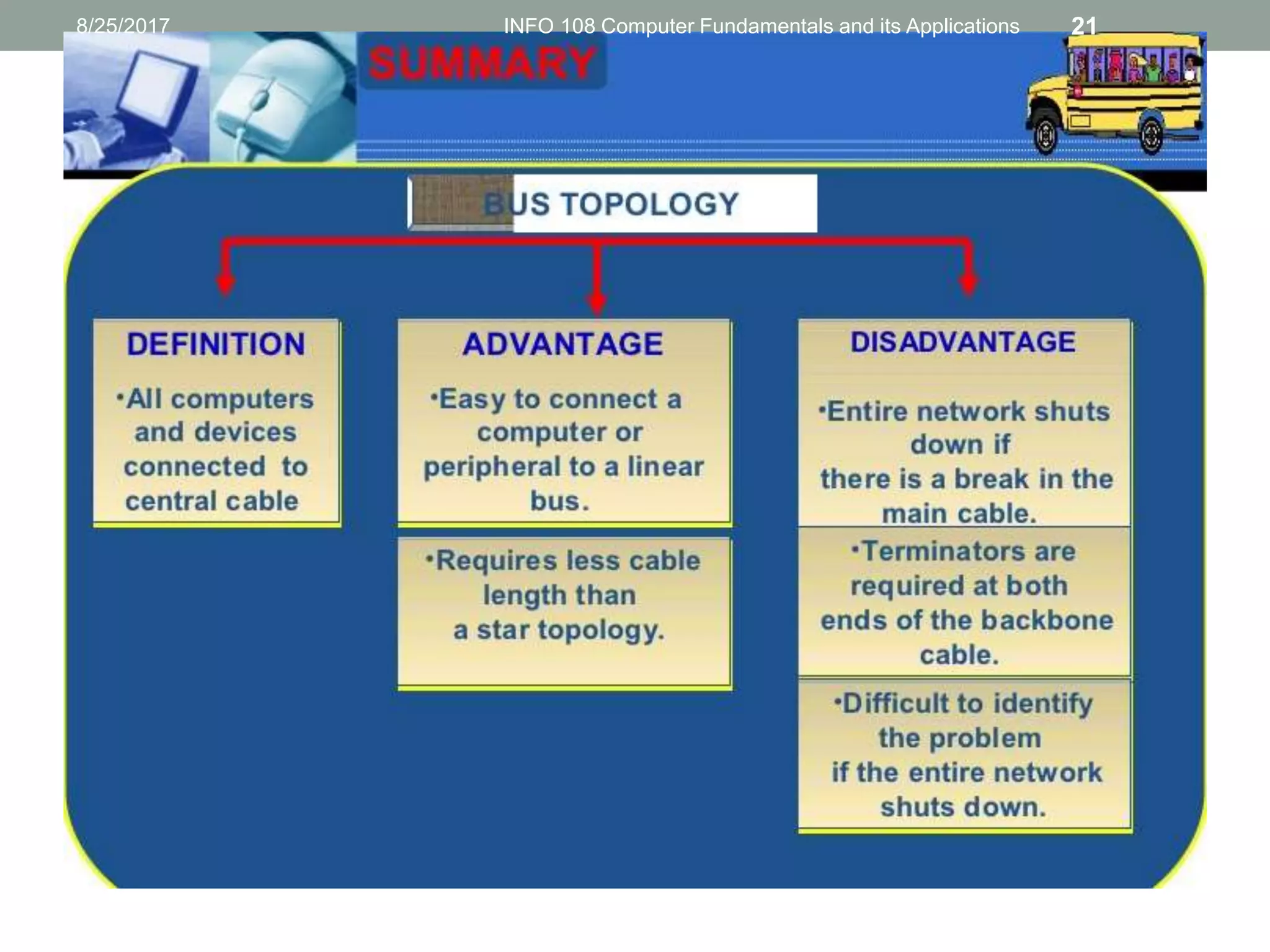 8/25/2017 INFO 108 Computer Fundamentals and its Applications 21

SUMMARY

BUS TOPOLOGY

DEFINITION

•All computers and devices connected to central cable

ADVANTAGE

•Easy to connect a computer or peripheral to a linear bus.

•Requires less cable length than a star topology.

DISADVANTAGE

•Entire network shuts down if there is a break in the main cable.

•Terminators are required at both ends of the backbone cable.

•Difficult to identify the problem if the entire network shuts down.